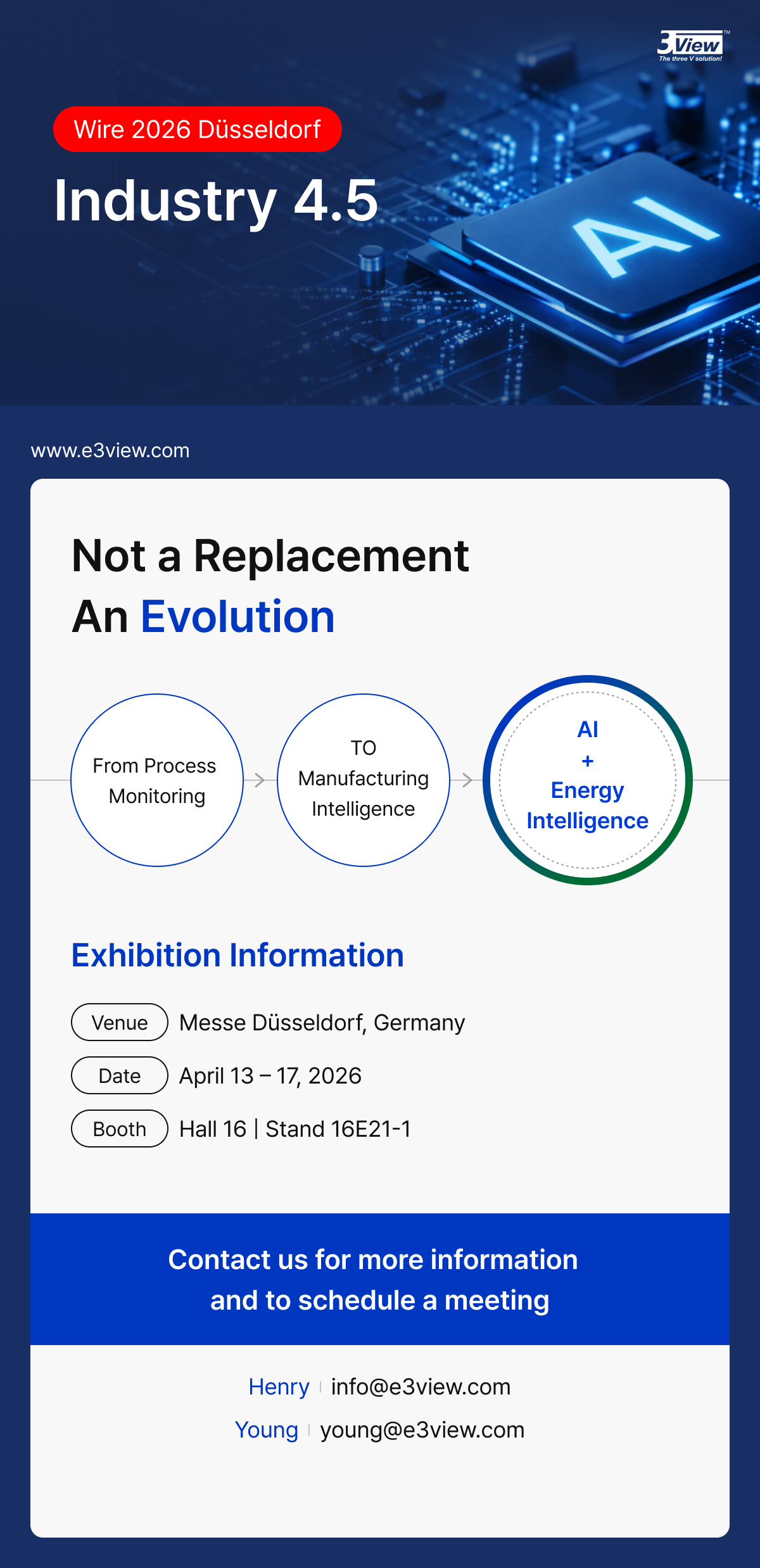 3View™
The three V solution!

Wire 2026 Düsseldorf

Industry 4.5

AI

www.e3view.com

Not a Replacement
An Evolution

From Process Monitoring

TO Manufacturing Intelligence

AI + Energy Intelligence

Exhibition Information

Venue Messe Düsseldorf, Germany

Date April 13 – 17, 2026

Booth Hall 16 | Stand 16E21-1

Contact us for more information and to schedule a meeting

Henry | info@e3view.com

Young | young@e3view.com